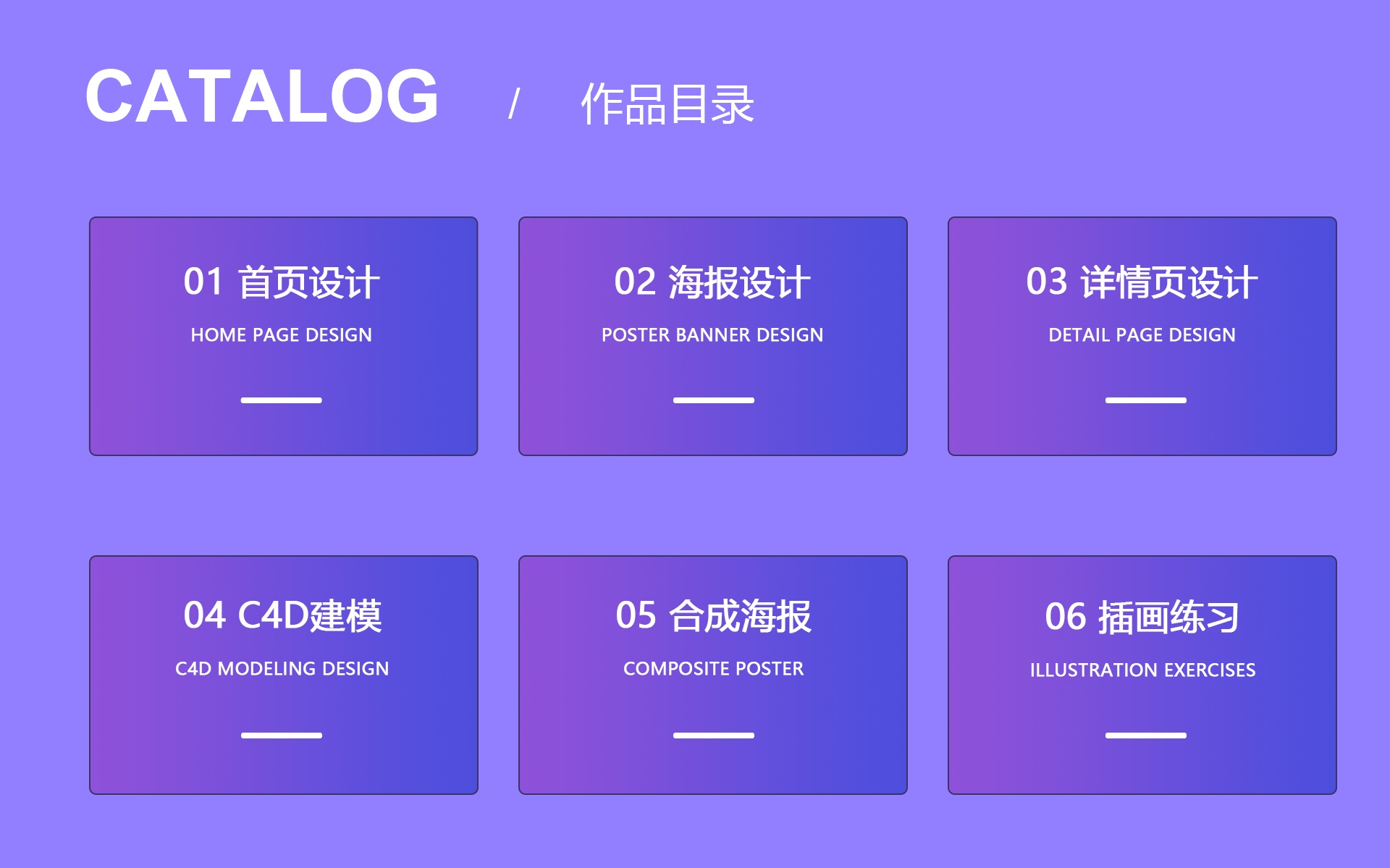 CATALOG / 作品目录

01 首页设计

HOME PAGE DESIGN

02 海报设计

POSTER BANNER DESIGN

03 详情页设计

DETAIL PAGE DESIGN

04 C4D建模

C4D MODELING DESIGN

05 合成海报

COMPOSITE POSTER

06 插画练习

ILLUSTRATION EXERCISES